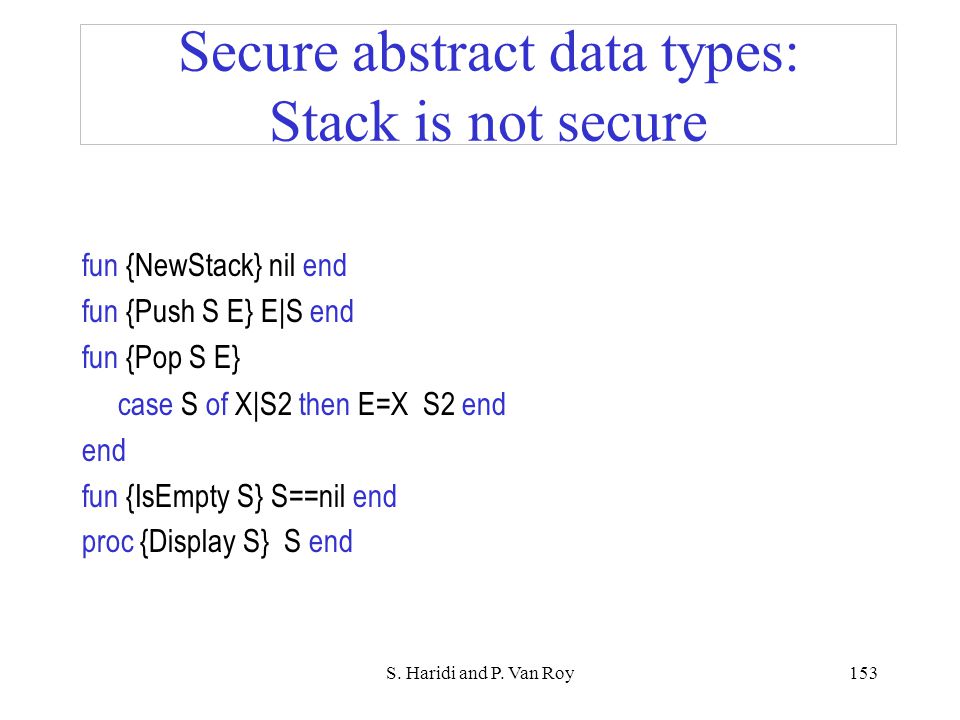 Secure abstract data types:
Stack is not secure

fun {NewStack} nil end
fun {Push S E} E|S end
fun {Pop S E}
case S of X|S2 then E=X S2 end
end
fun {IsEmpty S} S==nil end
proc {Display S} S end

S. Haridi and P. Van Roy

153